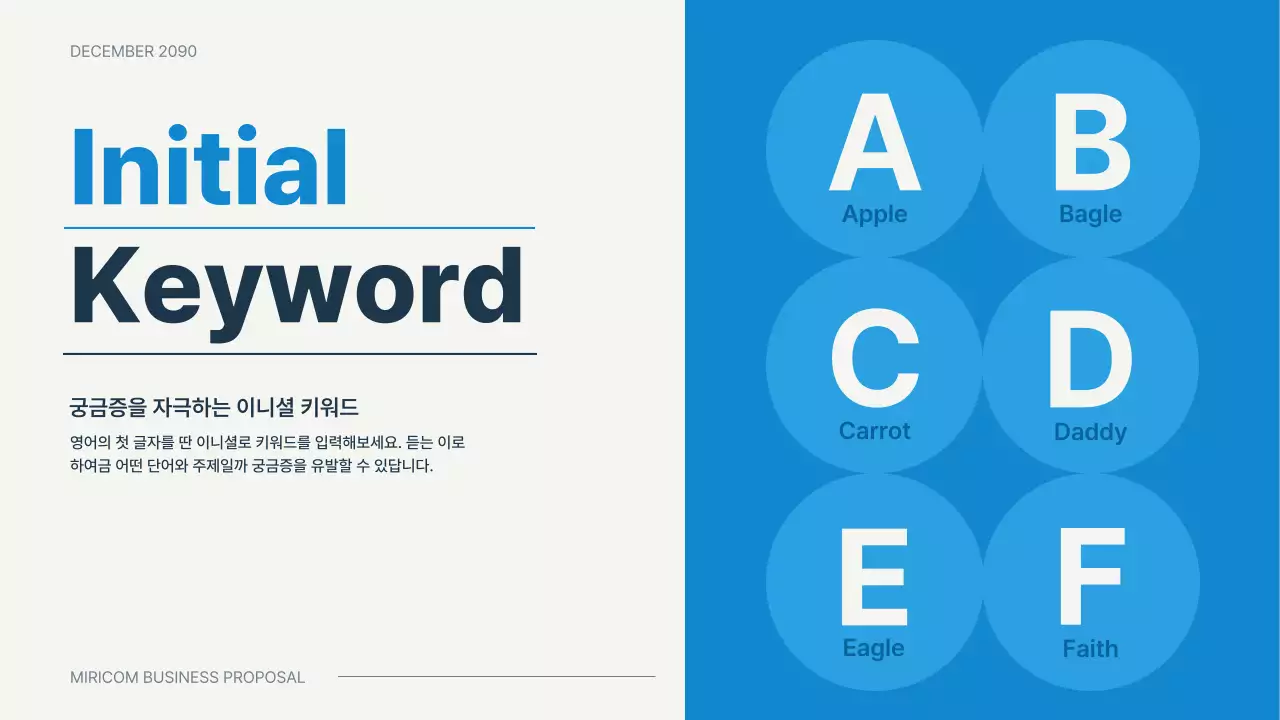 DECEMBER 2090

Initial

Keyword

궁금증을 자극하는 이니셜 키워드

영어의 첫 글자를 딴 이니셜로 키워드를 입력해보세요. 듣는 이로 하여금 어떤 단어와 주제일까 궁금증을 유발할 수 있답니다.

MIRICOM BUSINESS PROPOSAL

A
Apple

B
Bagle

C
Carrot

D
Daddy

E
Eagle

F
Faith